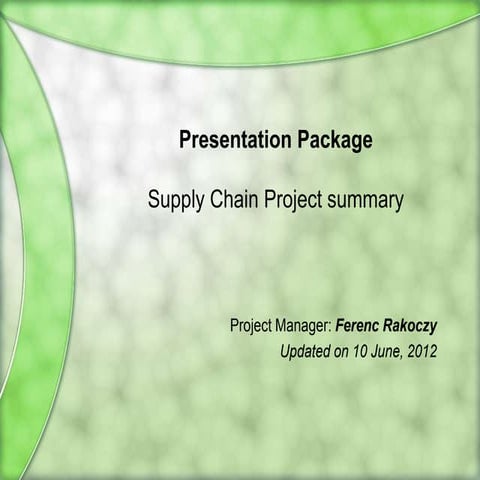 Presentation Package

Supply Chain Project summary

Project Manager: Ferenc Rakoczy

Updated on 10 June, 2012